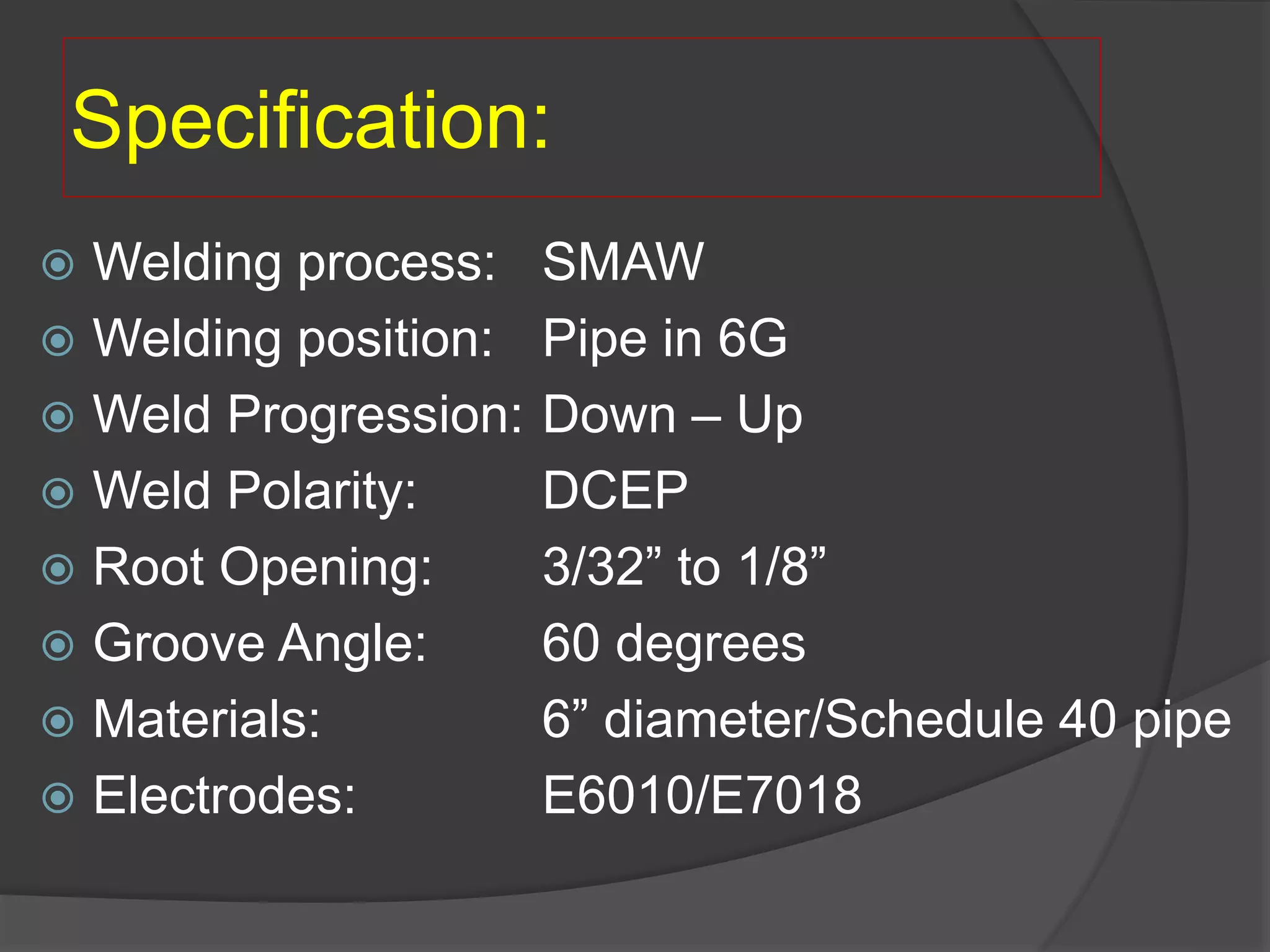 Specification:

Welding process: SMAW
Welding position: Pipe in 6G
Weld Progression: Down – Up
Weld Polarity: DCEP
Root Opening: 3/32” to 1/8”
Groove Angle: 60 degrees
Materials: 6” diameter/Schedule 40 pipe
Electrodes: E6010/E7018